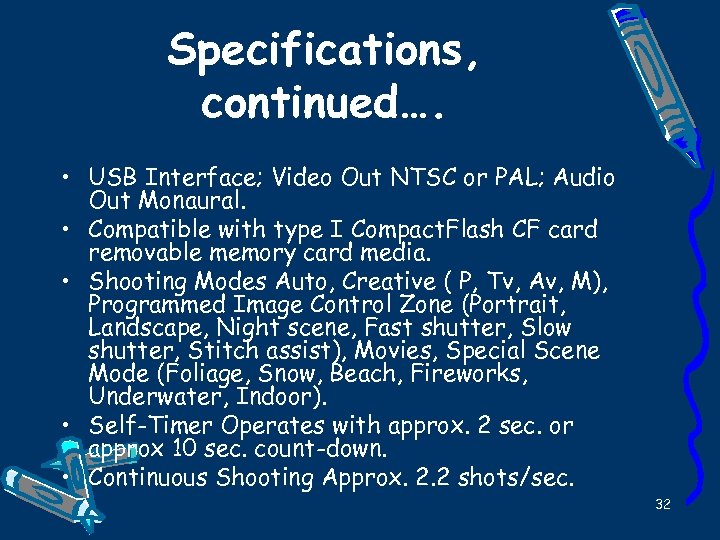 Specifications, continued….

• USB Interface; Video Out NTSC or PAL; Audio Out Monaural.
• Compatible with type I CompactFlash CF card removable memory card media.
• Shooting Modes Auto, Creative ( P, Tv, Av, M), Programmed Image Control Zone (Portrait, Landscape, Night scene, Fast shutter, Slow shutter, Stitch assist), Movies, Special Scene Mode (Foliage, Snow, Beach, Fireworks, Underwater, Indoor).
• Self-Timer Operates with approx. 2 sec. or approx 10 sec. count-down.
• Continuous Shooting Approx. 2.2 shots/sec.

32